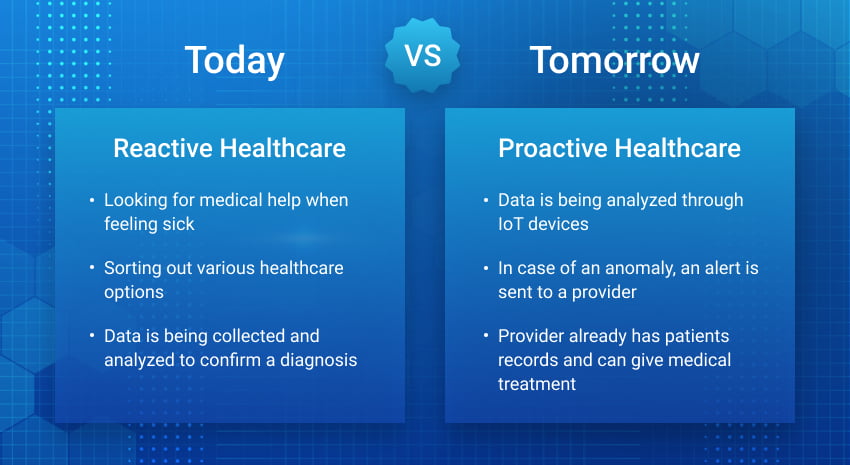 Today

VS

Tomorrow

Reactive Healthcare

• Looking for medical help when feeling sick

• Sorting out various healthcare options

• Data is being collected and analyzed to confirm a diagnosis

Proactive Healthcare

• Data is being analyzed through IoT devices

• In case of an anomaly, an alert is sent to a provider

• Provider already has patients records and can give medical treatment